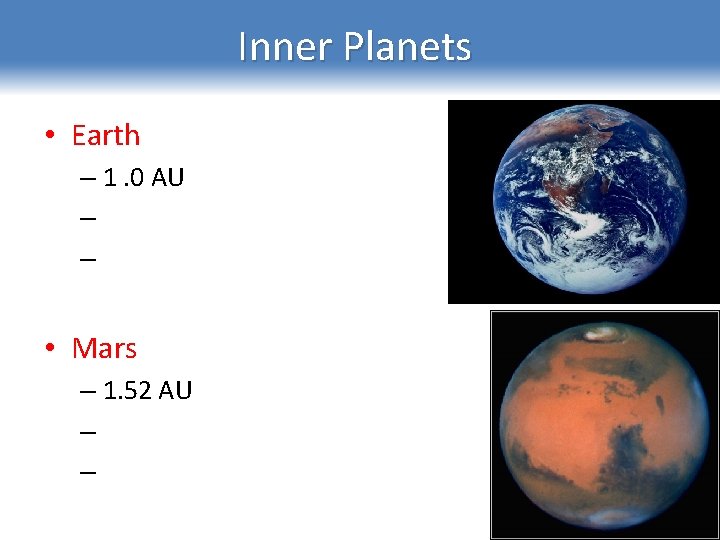 Inner Planets

• Earth
– 1 .0 AU
–
–

• Mars
– 1.52 AU
–
–